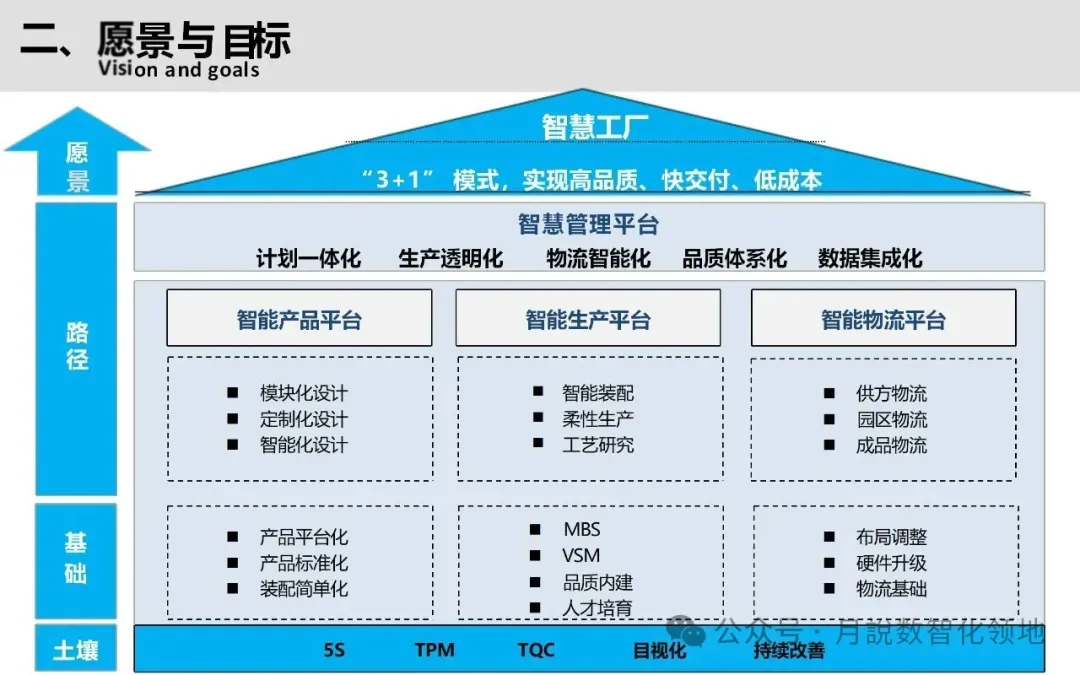 二、愿景与目标
Vision and goals

愿景

智慧工厂

“3+1” 模式，实现高品质、快交付、低成本

路径

智慧管理平台

计划一体化 生产透明化 物流智能化 品质体系化 数据集成化

智能产品平台

■ 模块化设计
■ 定制化设计
■ 智能化设计

智能生产平台

■ 智能装配
■ 柔性生产
■ 工艺研究

智能物流平台

■ 供方物流
■ 园区物流
■ 成品物流

基础

■ 产品平台化
■ 产品标准化
■ 装配简单化

■ MBS
■ VSM
■ 品质内建
■ 人才培育

■ 布局调整
■ 硬件升级
■ 物流基础

土壤

5S TPM TQC 目视化 持续改善

公众号 · 月說数智化领地